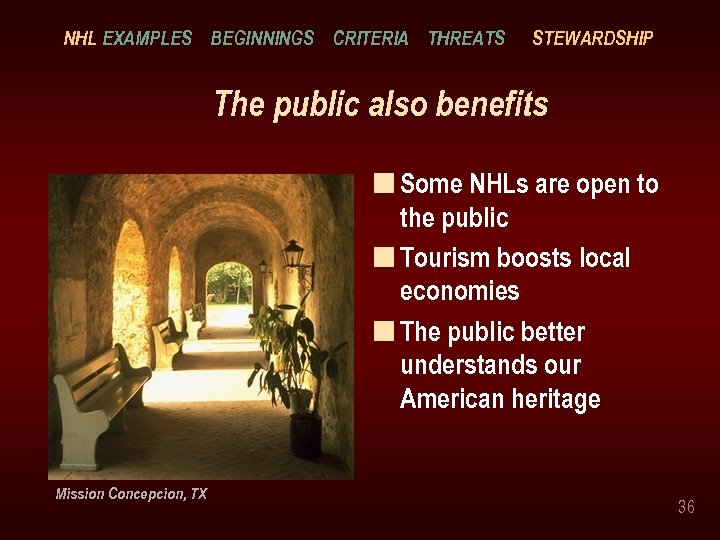 NHL EXAMPLES BEGINNINGS CRITERIA THREATS STEWARDSHIP

The public also benefits

Some NHLs are open to the public

Tourism boosts local economies

The public better understands our American heritage

Mission Concepcion, TX

36